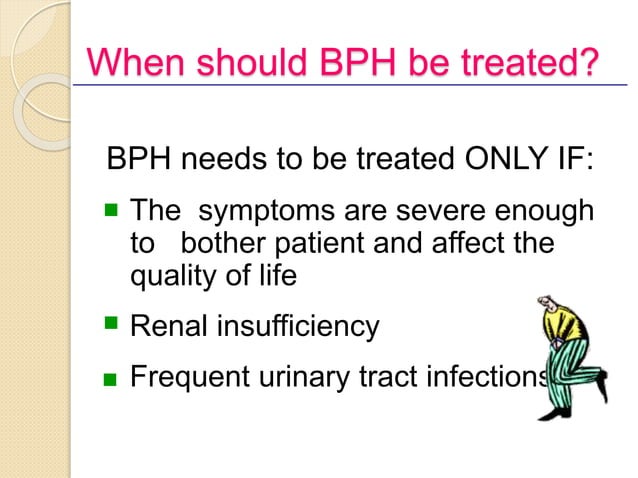 When should BPH be treated?

BPH needs to be treated ONLY IF:

- The symptoms are severe enough to bother patient and affect the quality of life
- Renal insufficiency
- Frequent urinary tract infections